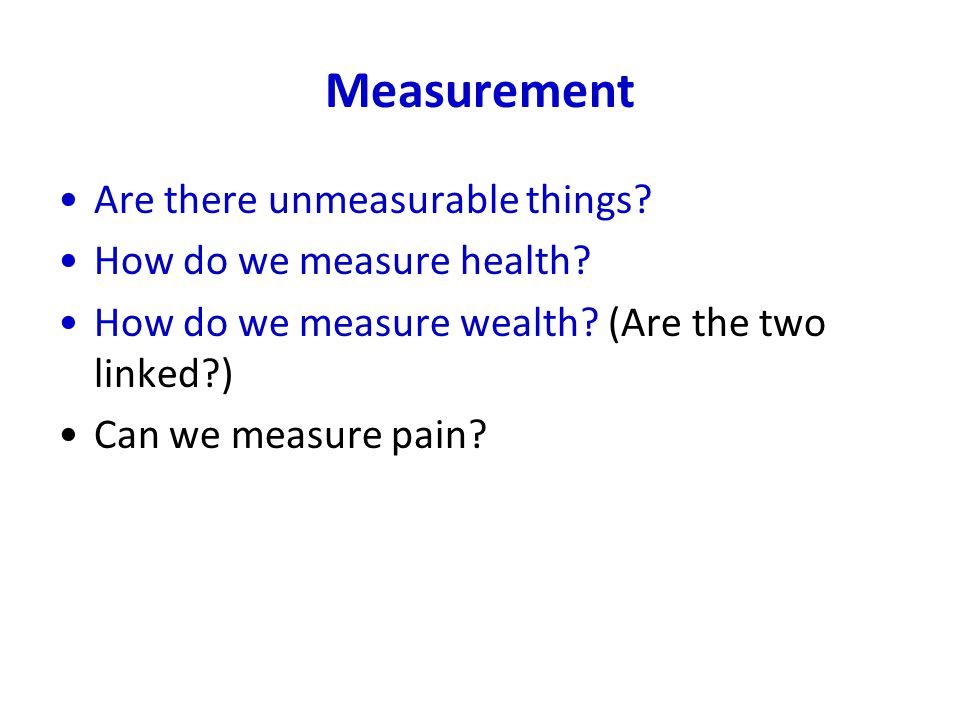 Measurement

• Are there unmeasurable things?
• How do we measure health?
• How do we measure wealth? (Are the two linked?)
• Can we measure pain?